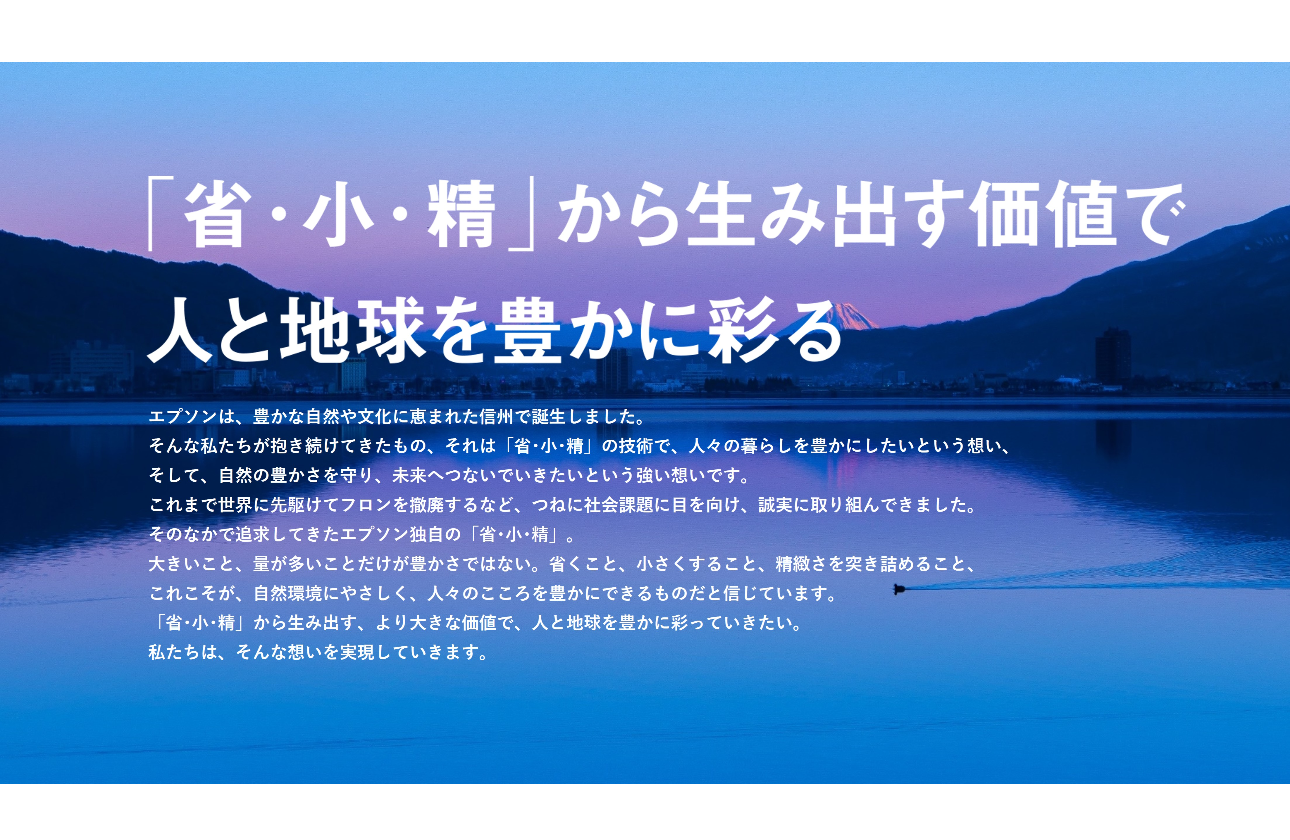 「省・小・精」から生み出す価値で
人と地球を豊かに彩る

エプソンは、豊かな自然や文化に恵まれた信州で誕生しました。
そんな私たちが抱き続けてきたもの、それは「省･小･精」の技術で、人々の暮らしを豊かにしたいという想い、
そして、自然の豊かさを守り、未来へつないでいきたいという強い想いです。
これまで世界に先駆けてフロンを撤廃するなど、つねに社会課題に目を向け、誠実に取り組んできました。
そのなかで追求してきたエプソン独自の「省･小･精」。
大きいこと、量が多いことだけが豊かさではない。省くこと、小さくすること、精緻さを突き詰めること、
これこそが、自然環境にやさしく、人々のこころを豊かにできるものだと信じています。
「省･小･精」から生み出す、より大きな価値で、人と地球を豊かに彩っていきたい。
私たちは、そんな想いを実現していきます。